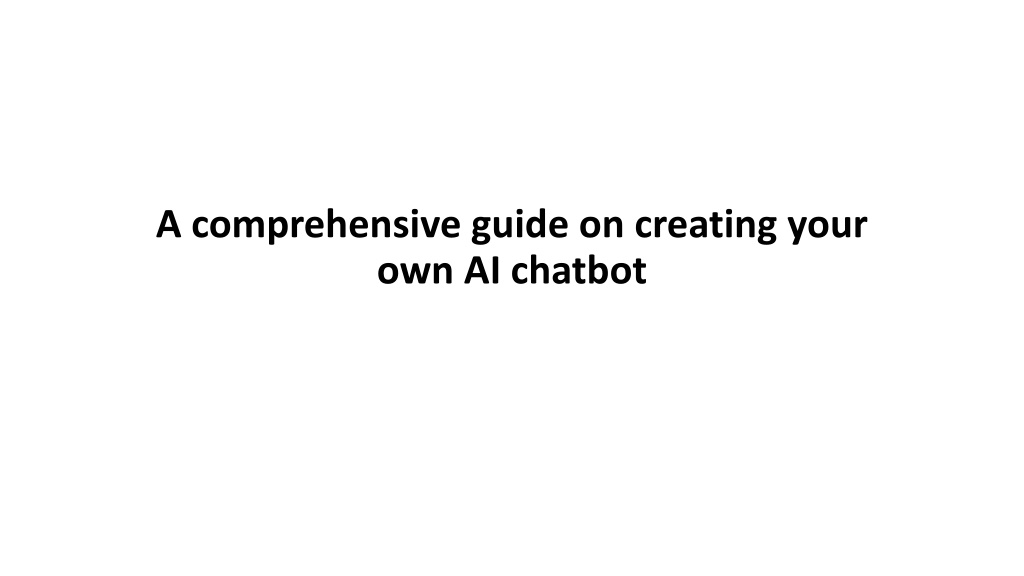 A comprehensive guide on creating your own AI chatbot